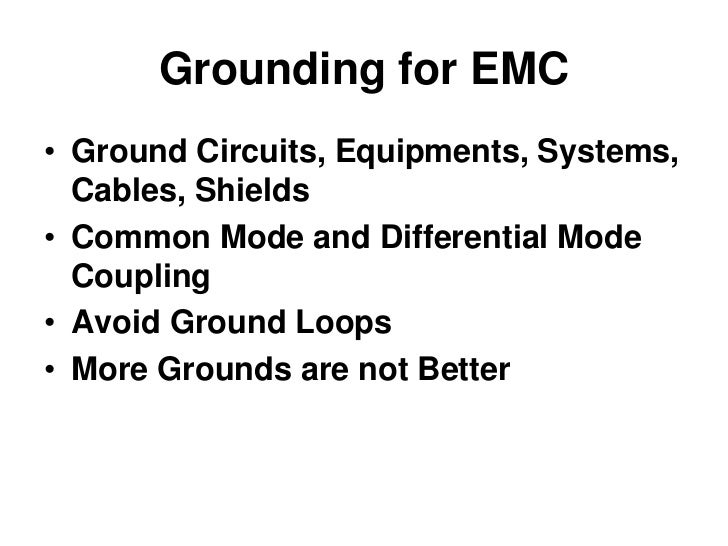 Grounding for EMC

• Ground Circuits, Equipments, Systems, Cables, Shields
• Common Mode and Differential Mode Coupling
• Avoid Ground Loops
• More Grounds are not Better